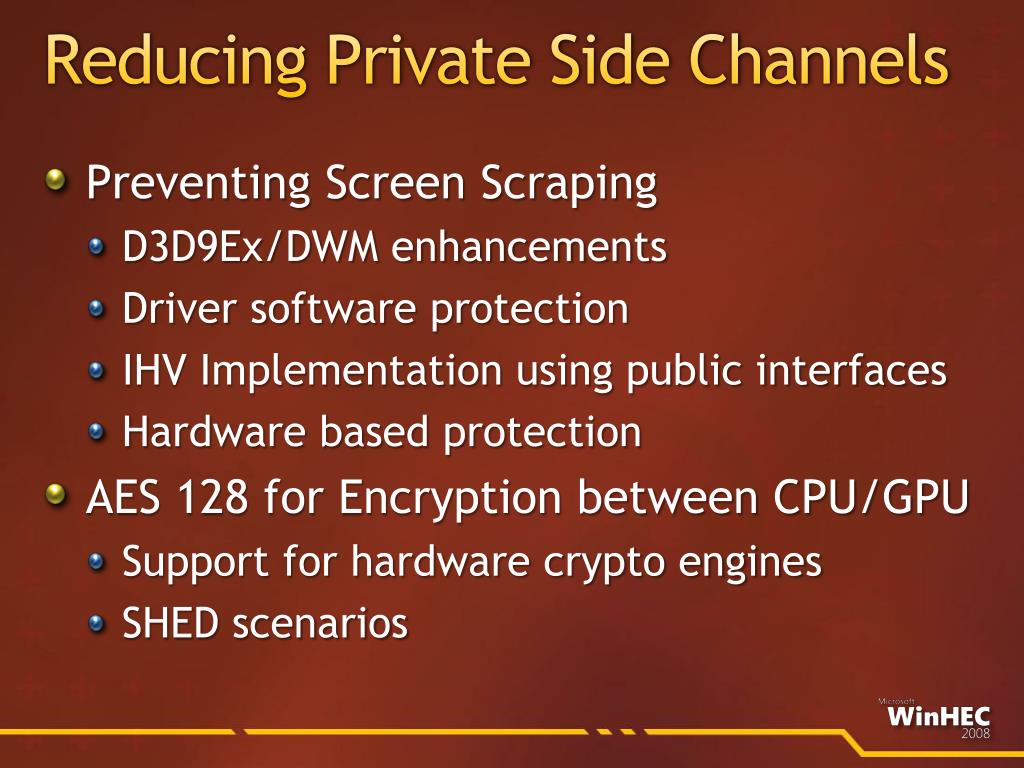 Reducing Private Side Channels

Preventing Screen Scraping

D3D9Ex/DWM enhancements

Driver software protection

IHV Implementation using public interfaces

Hardware based protection

AES 128 for Encryption between CPU/GPU

Support for hardware crypto engines

SHED scenarios

Microsoft WinHEC 2008